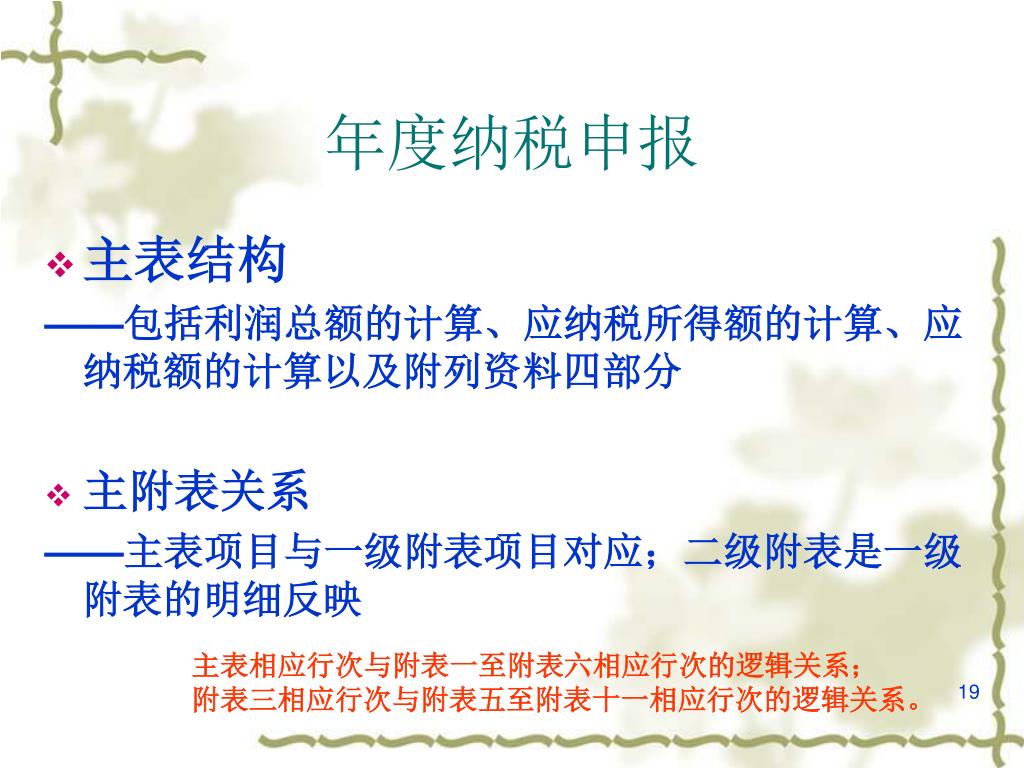 年度纳税申报

❖ 主表结构

——包括利润总额的计算、应纳税所得额的计算、应纳税额的计算以及附列资料四部分

❖ 主附表关系

——主表项目与一级附表项目对应；二级附表是一级附表的明细反映

主表相应行次与附表一至附表六相应行次的逻辑关系；
附表三相应行次与附表五至附表十一相应行次的逻辑关系。

19